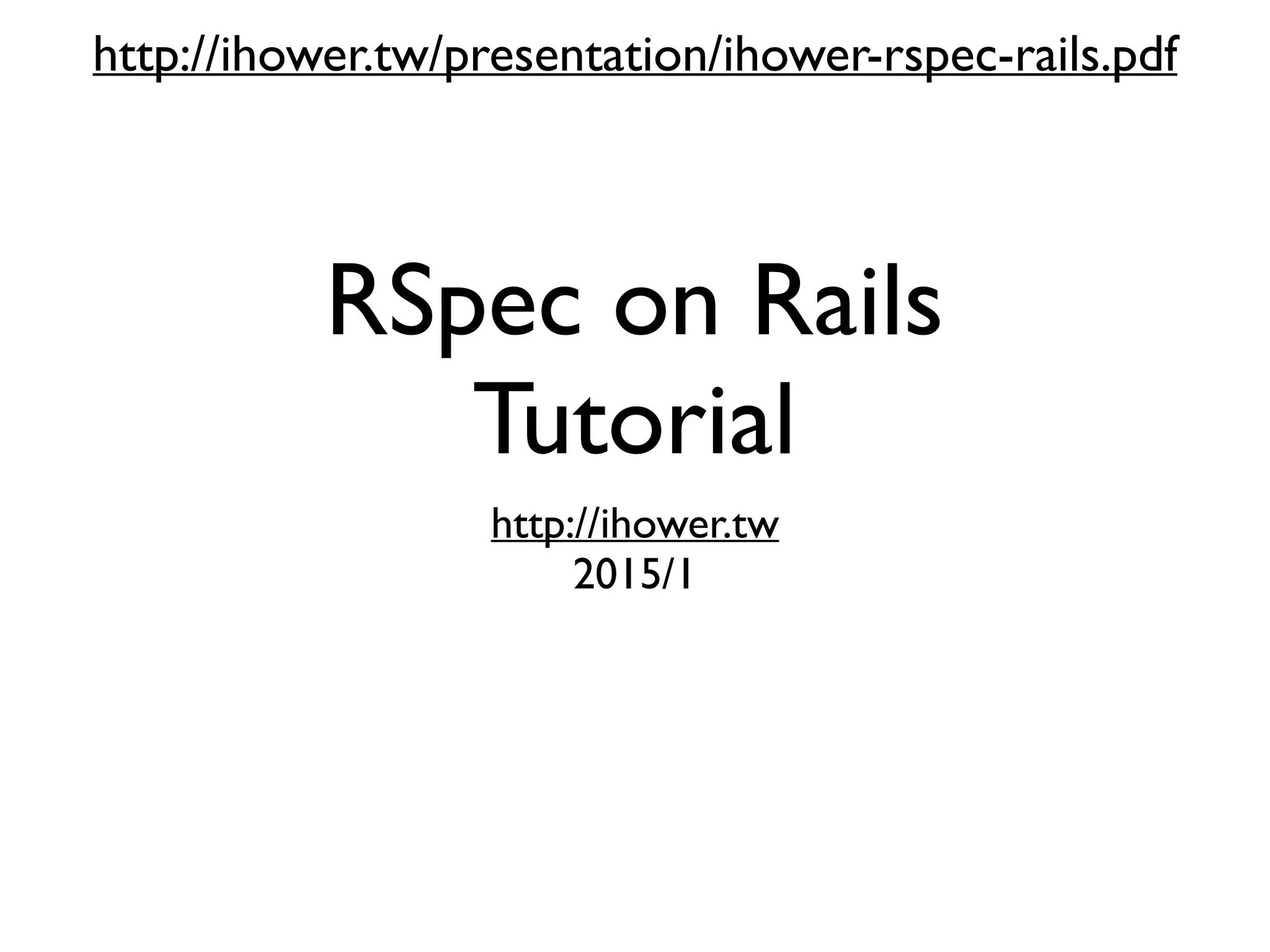 http://ihower.tw/presentation/ihower-rspec-rails.pdf

RSpec on Rails
Tutorial

http://ihower.tw
2015/1